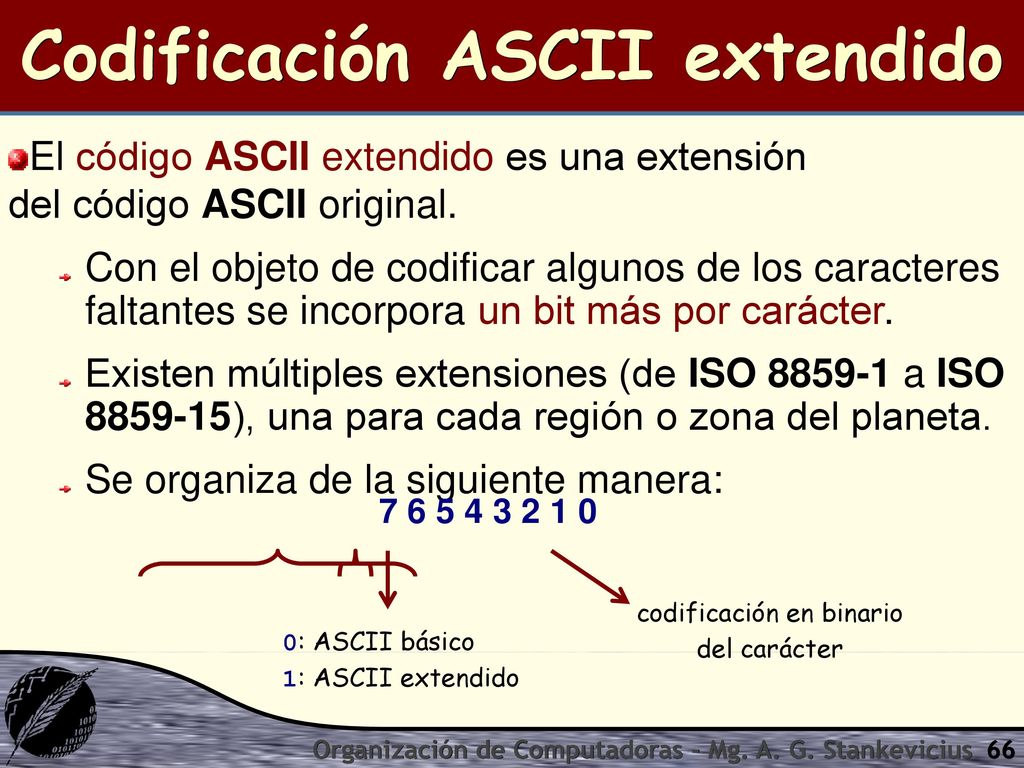 Codificación ASCII extendido

El código ASCII extendido es una extensión del código ASCII original.

Con el objeto de codificar algunos de los caracteres faltantes se incorpora un bit más por carácter.

Existen múltiples extensiones (de ISO 8859-1 a ISO 8859-15), una para cada región o zona del planeta.

Se organiza de la siguiente manera:

7 6 5 4 3 2 1 0

0: ASCII básico
1: ASCII extendido

codificación en binario del carácter

Organización de Computadoras - Mg. A. G. Stankevicius 66